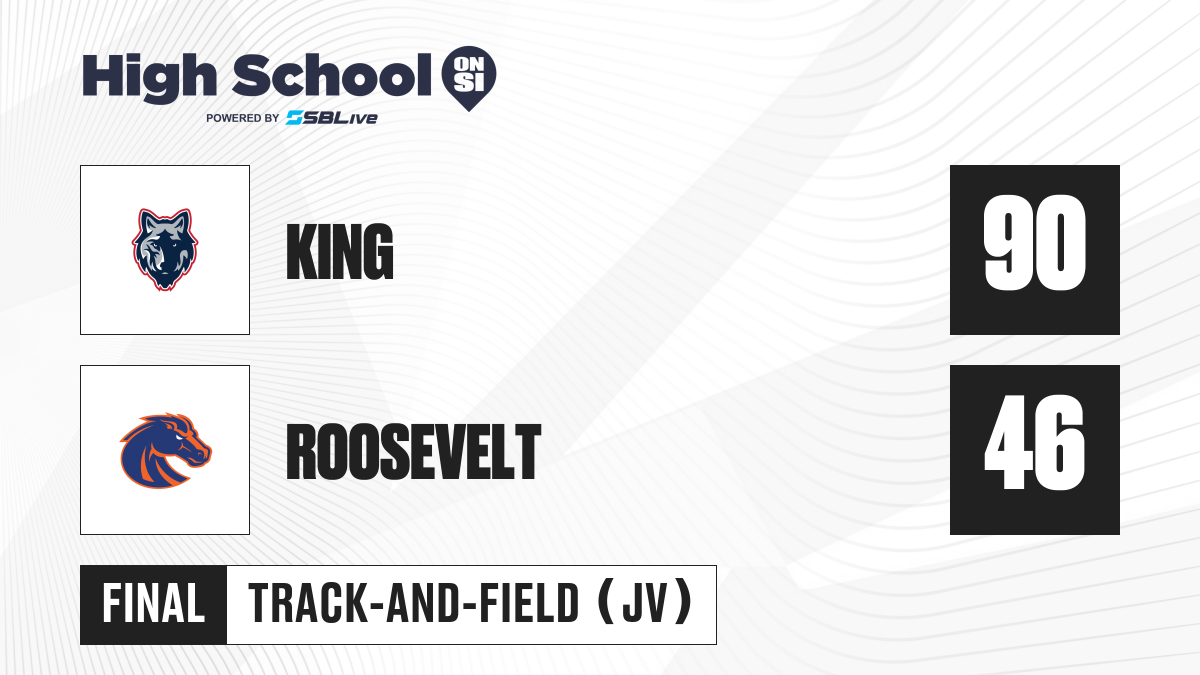 High School ON SI
POWERED BY SBLive

KING
90

ROOSEVELT
46

FINAL
TRACK-AND-FIELD (JV)